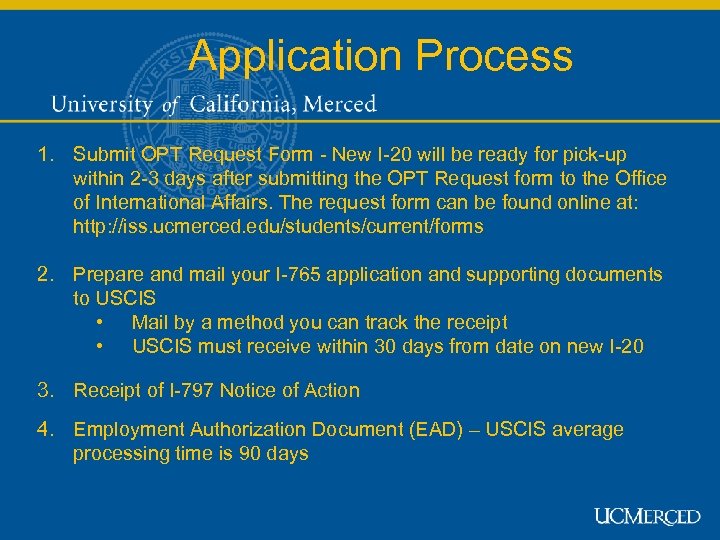 Application Process

University of California, Merced

1. Submit OPT Request Form - New I-20 will be ready for pick-up within 2-3 days after submitting the OPT Request form to the Office of International Affairs. The request form can be found online at: http://iss.ucmerced.edu/students/current/forms

2. Prepare and mail your I-765 application and supporting documents to USCIS
• Mail by a method you can track the receipt
• USCIS must receive within 30 days from date on new I-20

3. Receipt of I-797 Notice of Action

4. Employment Authorization Document (EAD) – USCIS average processing time is 90 days

UCMERCED